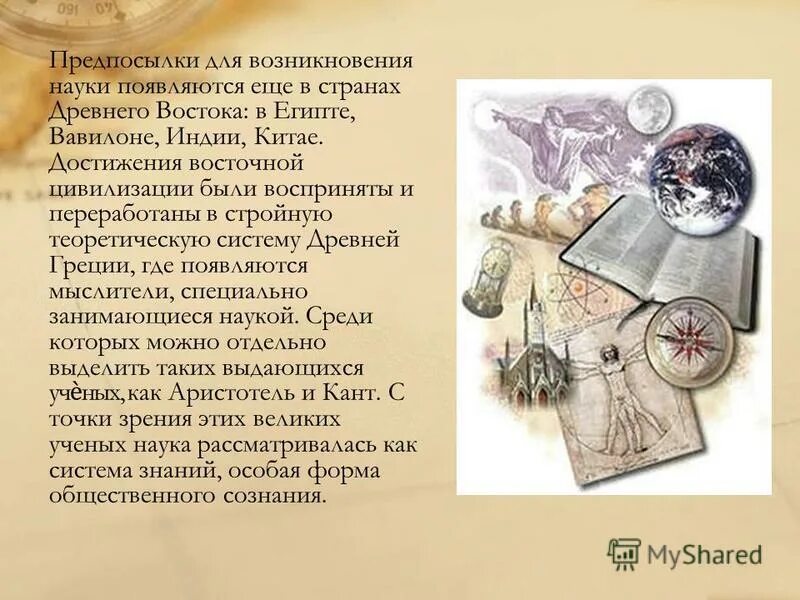 Предпосылки для возникновения науки появляются еще в странах Древнего Востока: в Египте, Вавилоне, Индии, Китае. Достижения восточной цивилизации были восприняты и переработаны в стройную теоретическую систему Древней Греции, где появляются мыслители, специально занимающиеся наукой. Среди которых можно отдельно выделить таких выдающихся учѐных,как Аристотель и Кант. С точки зрения этих великих ученых наука рассматривалась как система знаний, особая форма общественного сознания.

MyShared